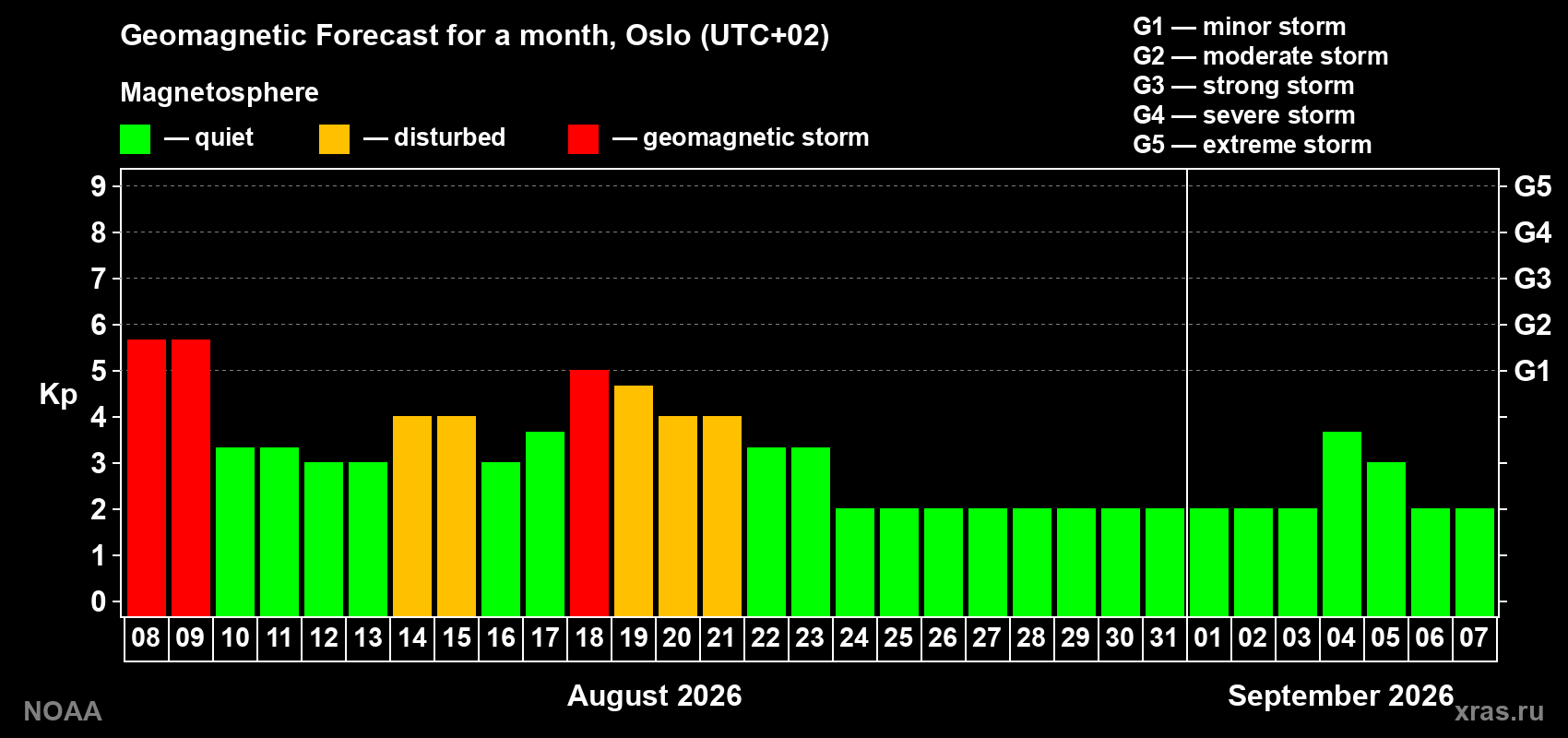 Geomagnetic Forecast for a month, Oslo (UTC+02)

Magnetosphere

— quiet — disturbed — geomagnetic storm

G1 — minor storm
G2 — moderate storm
G3 — strong storm
G4 — severe storm
G5 — extreme storm

Kp

9
8
7
6
5
4
3
2
1
0

G5
G4
G3
G2
G1

08 09 10 11 12 13 14 15 16 17 18 19 20 21 22 23 24 25 26 27 28 29 30 31 01 02 03 04 05 06 07

August 2026

September 2026

NOAA

xras.ru